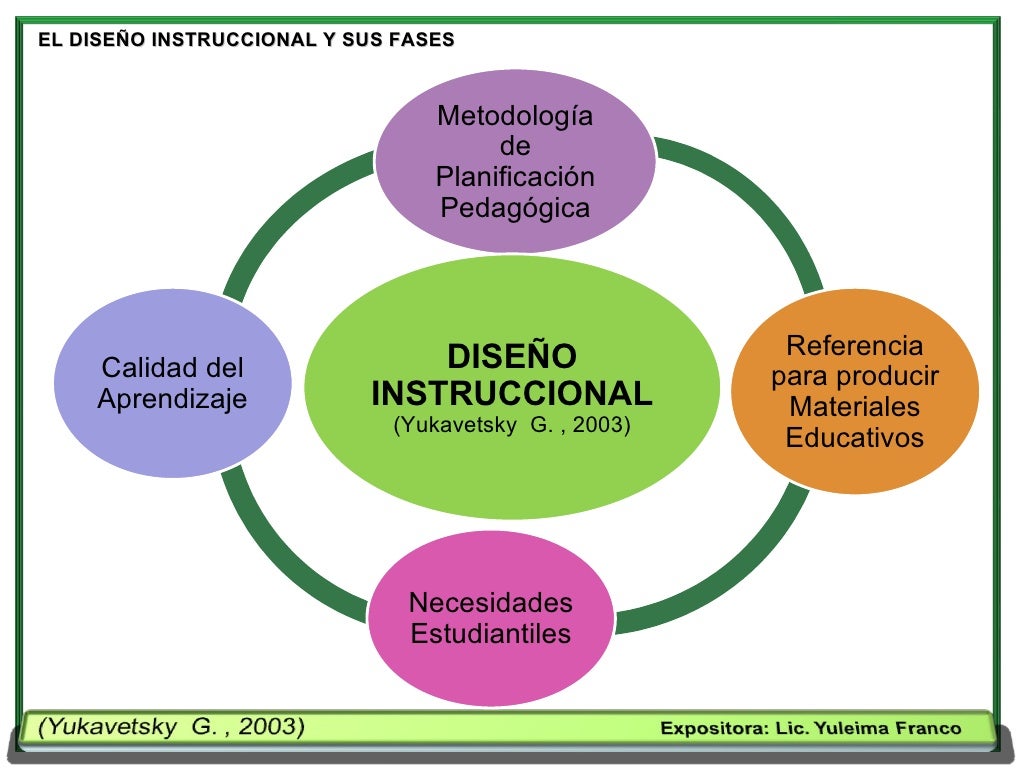 EL DISEÑO INSTRUCCIONAL Y SUS FASES

Metodología de Planificación Pedagógica

Calidad del Aprendizaje

DISEÑO INSTRUCCIONAL
(Yukavetsky G. , 2003)

Referencia para producir Materiales Educativos

Necesidades Estudiantiles

(Yukavetsky G. , 2003)

Expositora: Lic. Yuleima Franco